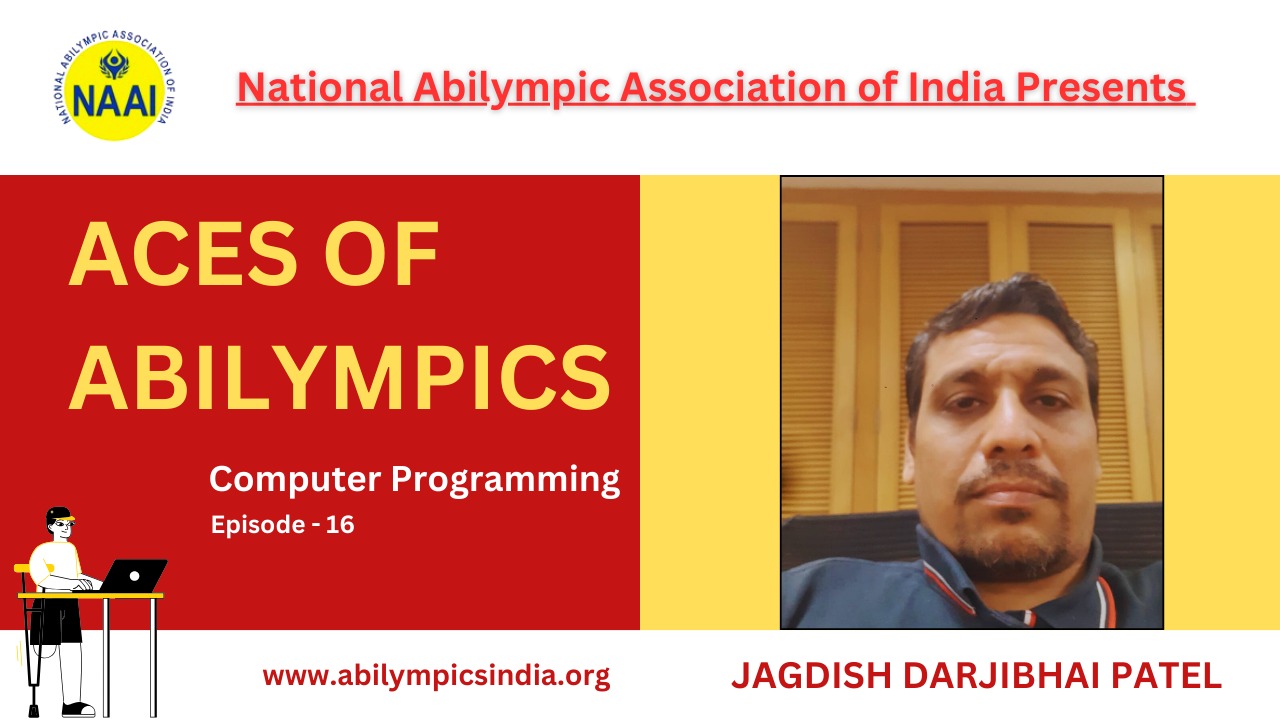 NATIONAL ABILYMPIC ASSOCIATION OF INDIA
NAAI

National Abilympic Association of India Presents

ACES OF ABILYMPICS

Computer Programming

Episode - 16

www.abilympicsindia.org

JAGDISH DARJIBHAI PATEL